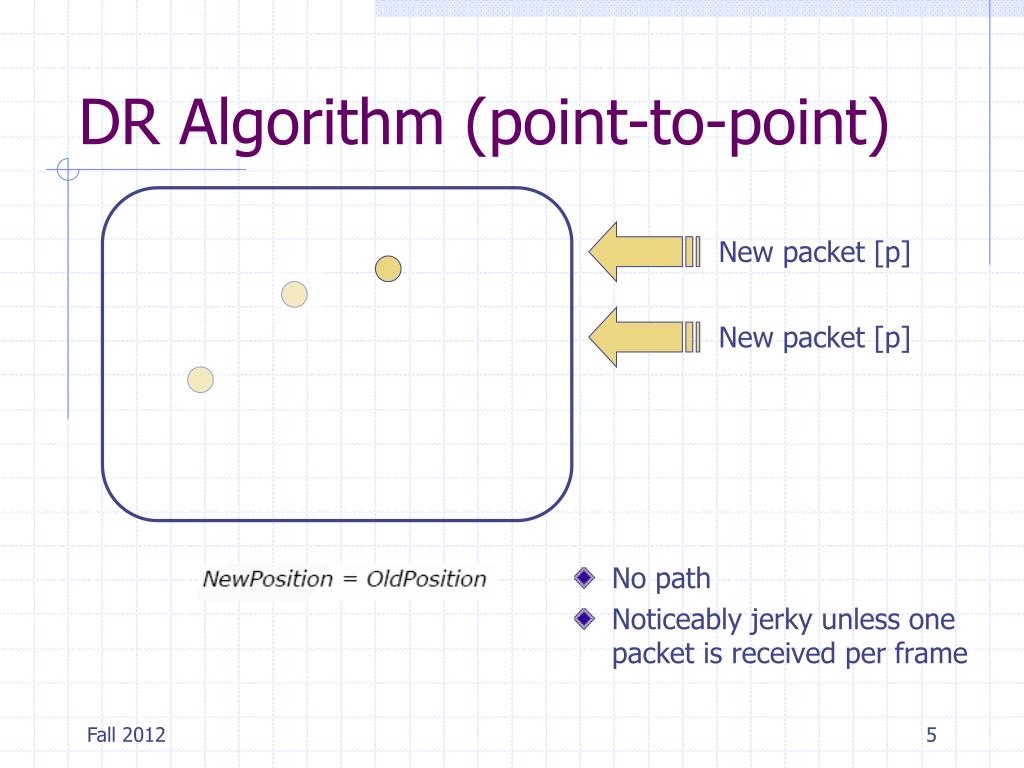 DR Algorithm (point-to-point)

New packet [p]

New packet [p]

$NewPosition = OldPosition$

No path

Noticeably jerky unless one packet is received per frame

Fall 2012

5